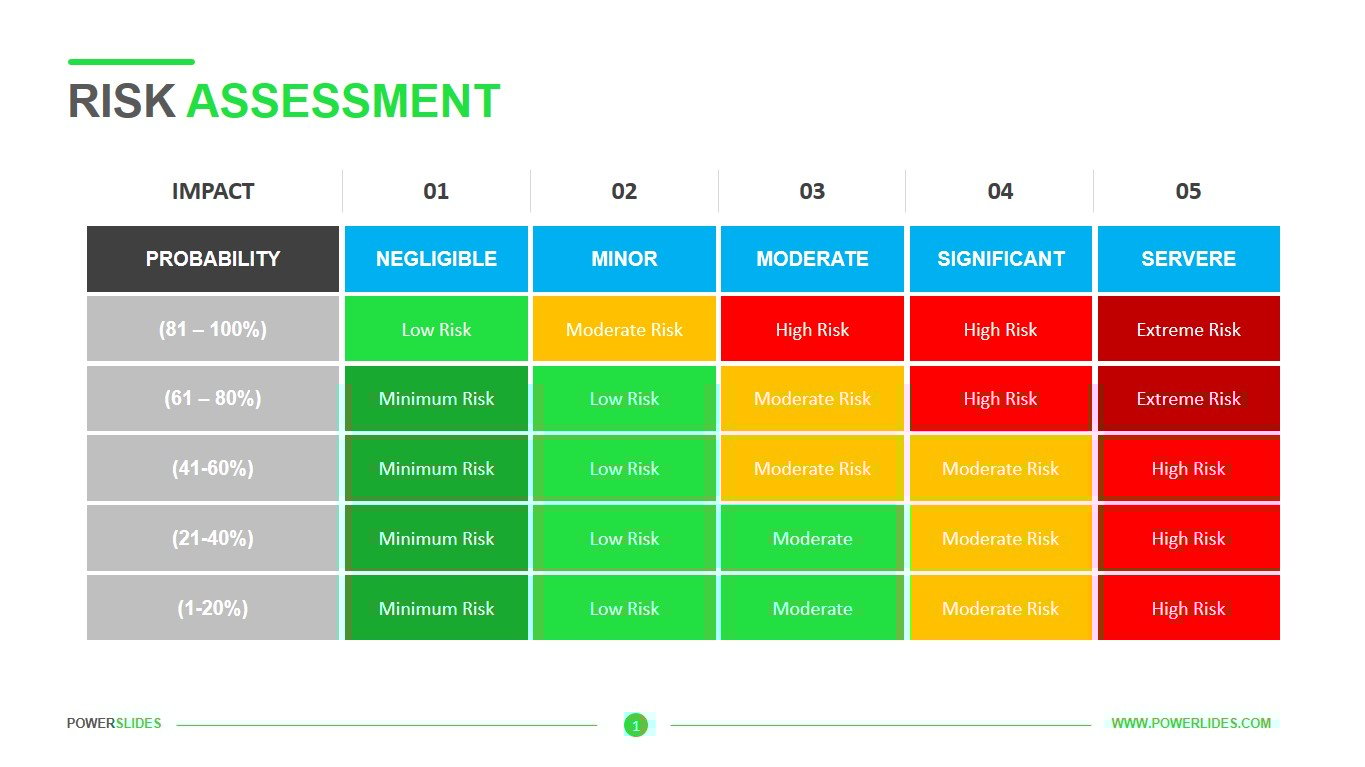 RISK ASSESSMENT

| IMPACT | 01 | 02 | 03 | 04 | 05 |
|---|---|---|---|---|---|
| PROBABILITY | NEGLIGIBLE | MINOR | MODERATE | SIGNIFICANT | SERVERE |
| (81 – 100%) | Low Risk | Moderate Risk | High Risk | High Risk | Extreme Risk |
| (61 – 80%) | Minimum Risk | Low Risk | Moderate Risk | High Risk | Extreme Risk |
| (41-60%) | Minimum Risk | Low Risk | Moderate Risk | Moderate Risk | High Risk |
| (21-40%) | Minimum Risk | Low Risk | Moderate | Moderate Risk | High Risk |
| (1-20%) | Minimum Risk | Low Risk | Moderate | Moderate Risk | High Risk |

POWERSLIDES

1

WWW.POWERLIDES.COM